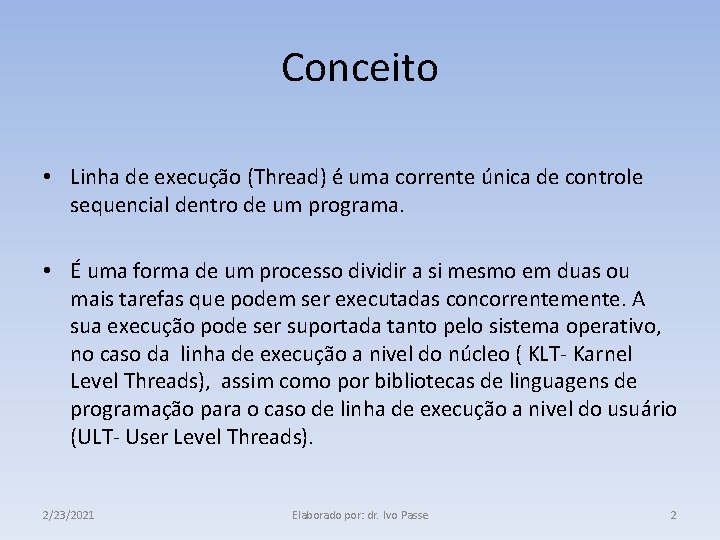 Conceito

• Linha de execução (Thread) é uma corrente única de controle sequencial dentro de um programa.

• É uma forma de um processo dividir a si mesmo em duas ou mais tarefas que podem ser executadas concorrentemente. A sua execução pode ser suportada tanto pelo sistema operativo, no caso da linha de execução a nivel do núcleo ( KLT- Karnel Level Threads), assim como por bibliotecas de linguagens de programação para o caso de linha de execução a nivel do usuário (ULT- User Level Threads).

2/23/2021

Elaborado por: dr. Ivo Passe

2